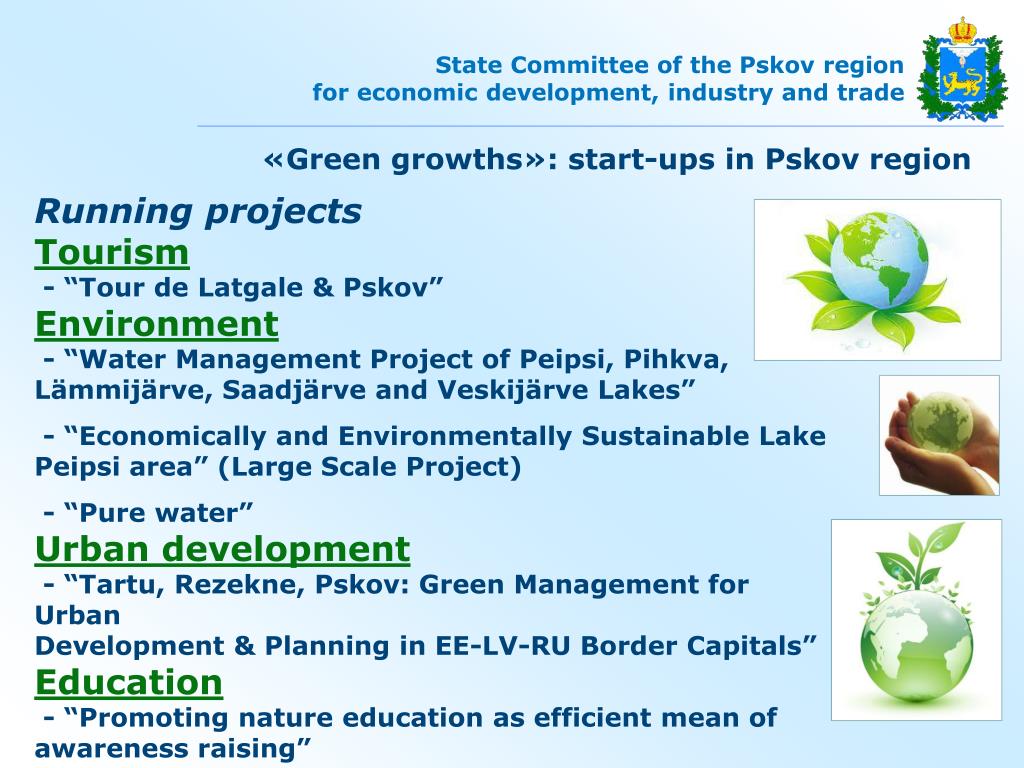 State Committee of the Pskov region
for economic development, industry and trade

«Green growths»: start-ups in Pskov region

Running projects

Tourism

- “Tour de Latgale & Pskov”

Environment

- “Water Management Project of Peipsi, Pihkva, Lämmijärve, Saadjärve and Veskijärve Lakes”

- “Economically and Environmentally Sustainable Lake Peipsi area” (Large Scale Project)

- “Pure water”

Urban development

- “Tartu, Rezekne, Pskov: Green Management for Urban
Development & Planning in EE-LV-RU Border Capitals”

Education

- “Promoting nature education as efficient mean of awareness raising”